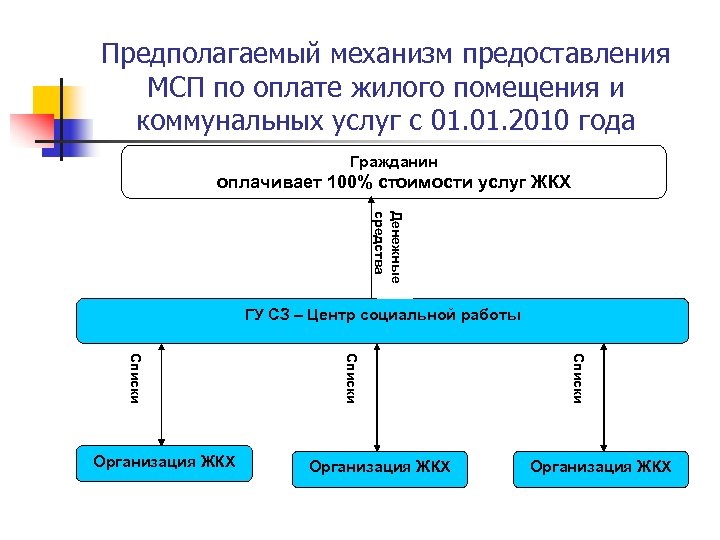 Предполагаемый механизм предоставления МСП по оплате жилого помещения и коммунальных услуг с 01.01.2010 года

Гражданин
оплачивает 100% стоимости услуг ЖКХ

Денежные средства

ГУ СЗ – Центр социальной работы

Списки

Списки

Списки

Организация ЖКХ

Организация ЖКХ

Организация ЖКХ